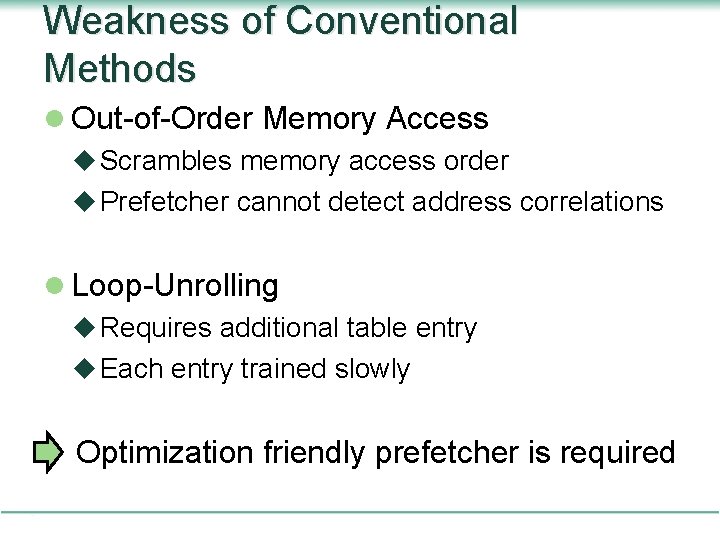 Weakness of Conventional Methods

Out-of-Order Memory Access

Scrambles memory access order

Prefetcher cannot detect address correlations

Loop-Unrolling

Requires additional table entry

Each entry trained slowly

Optimization friendly prefetcher is required